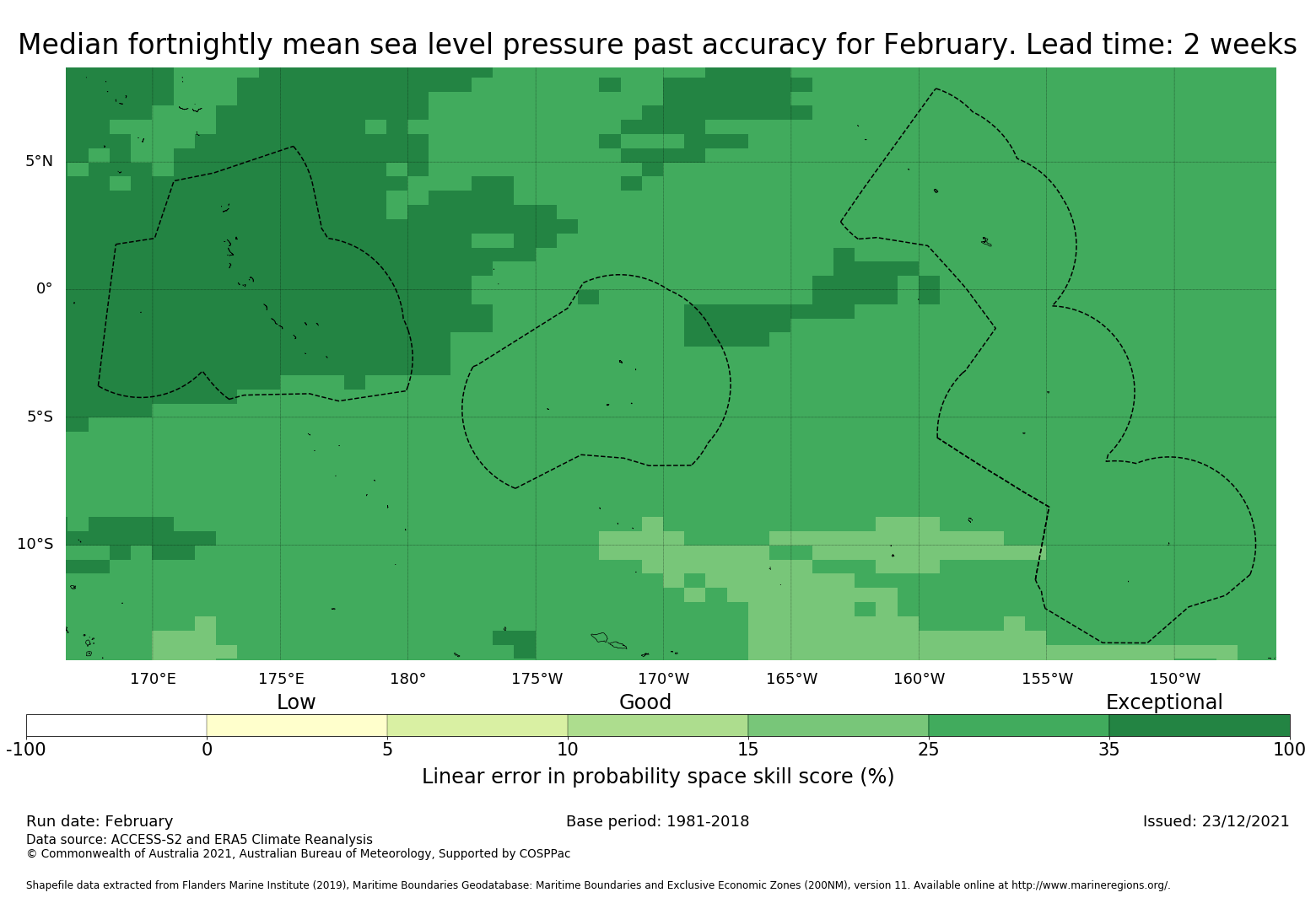 Median fortnightly mean sea level pressure past accuracy for February. Lead time: 2 weeks

5°N
0°
5°S
10°S

170°E 175°E 180° 175°W 170°W 165°W 160°W 155°W 150°W

Low Good Exceptional

-100 0 5 10 15 25 35 100

Linear error in probability space skill score (%)

Run date: February
Base period: 1981-2018
Issued: 23/12/2021
Data source: ACCESS-S2 and ERA5 Climate Reanalysis
© Commonwealth of Australia 2021, Australian Bureau of Meteorology, Supported by COSPPac

Shapefile data extracted from Flanders Marine Institute (2019), Maritime Boundaries Geodatabase: Maritime Boundaries and Exclusive Economic Zones (200NM), version 11. Available online at http://www.marineregions.org/.